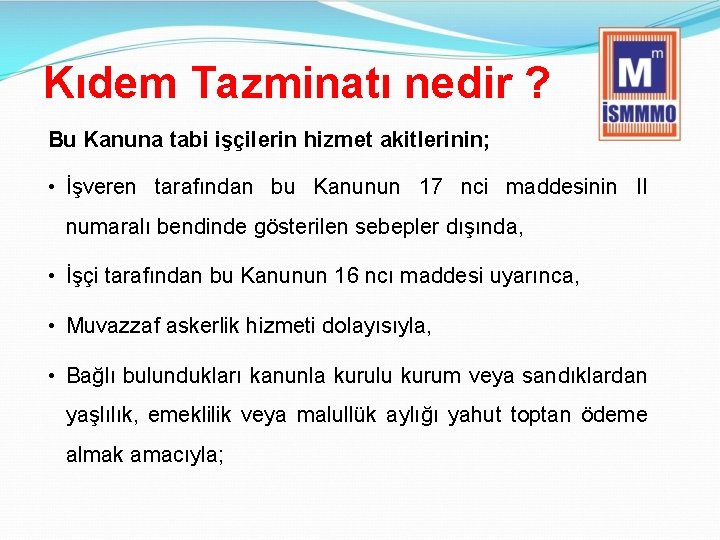 Kıdem Tazminatı nedir ?

M m
İSMMMO

Bu Kanuna tabi işçilerin hizmet akitlerinin;

• İşveren tarafından bu Kanunun 17 nci maddesinin II numaralı bendinde gösterilen sebepler dışında,

• İşçi tarafından bu Kanunun 16 ncı maddesi uyarınca,

• Muvazzaf askerlik hizmeti dolayısıyla,

• Bağlı bulundukları kanunla kurulu kurum veya sandıklardan yaşlılık, emeklilik veya malullük aylığı yahut toptan ödeme almak amacıyla;